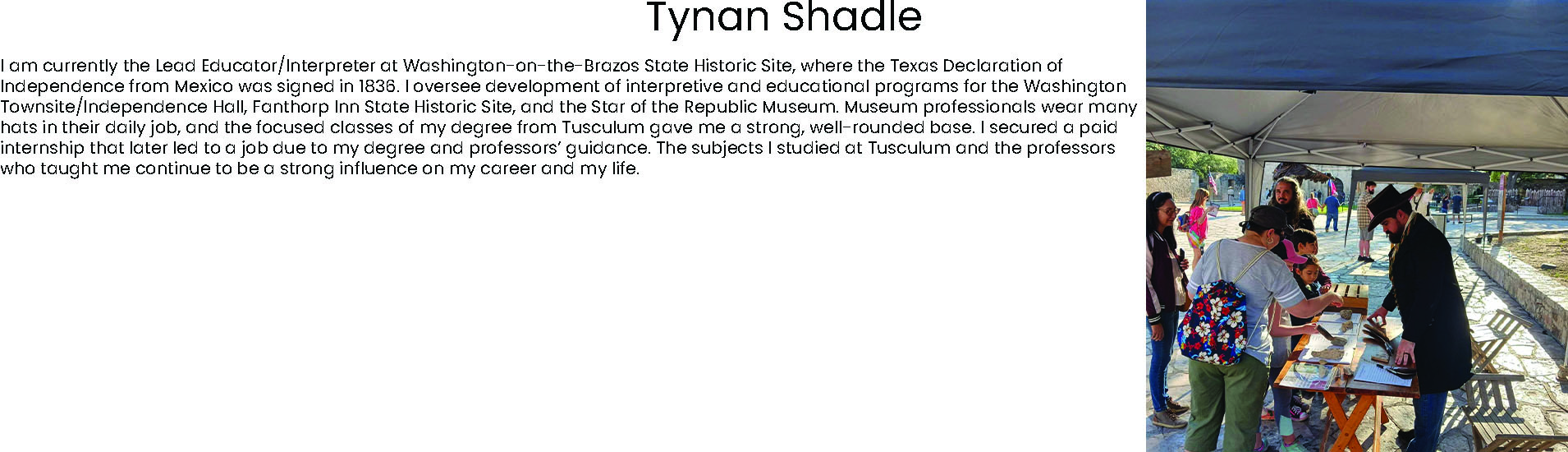 Tynan Shadle

I am currently the Lead Educator/Interpreter at Washington-on-the-Brazos State Historic Site, where the Texas Declaration of Independence from Mexico was signed in 1836. I oversee development of interpretive and educational programs for the Washington Townsite/Independence Hall, Fanthorp Inn State Historic Site, and the Star of the Republic Museum. Museum professionals wear many hats in their daily job, and the focused classes of my degree from Tusculum gave me a strong, well-rounded base. I secured a paid internship that later led to a job due to my degree and professors' guidance. The subjects I studied at Tusculum and the professors who taught me continue to be a strong influence on my career and my life.